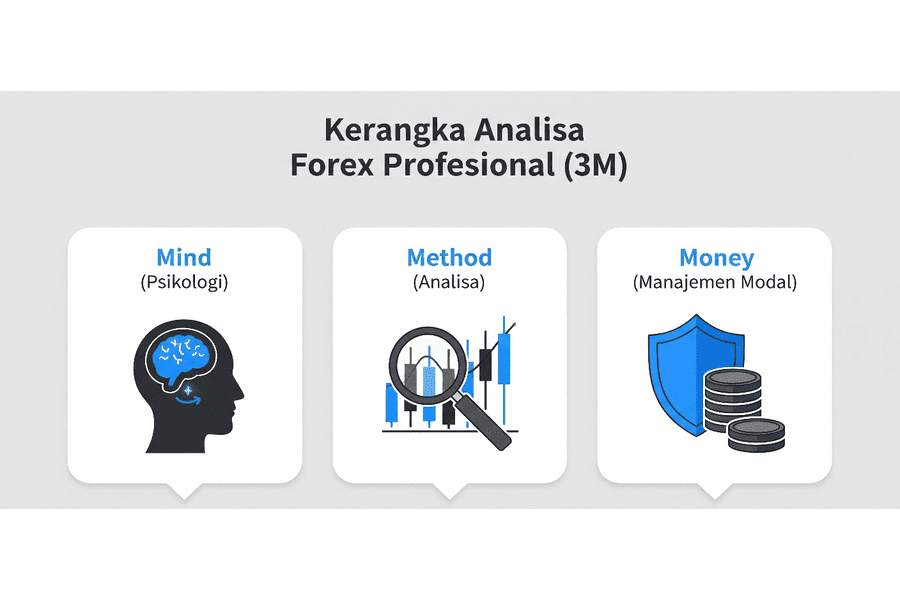 Kerangka Analisa
Forex Profesional (3M)

Mind
(Psikologi)

Method
(Analisa)

Money
(Manajemen Modal)